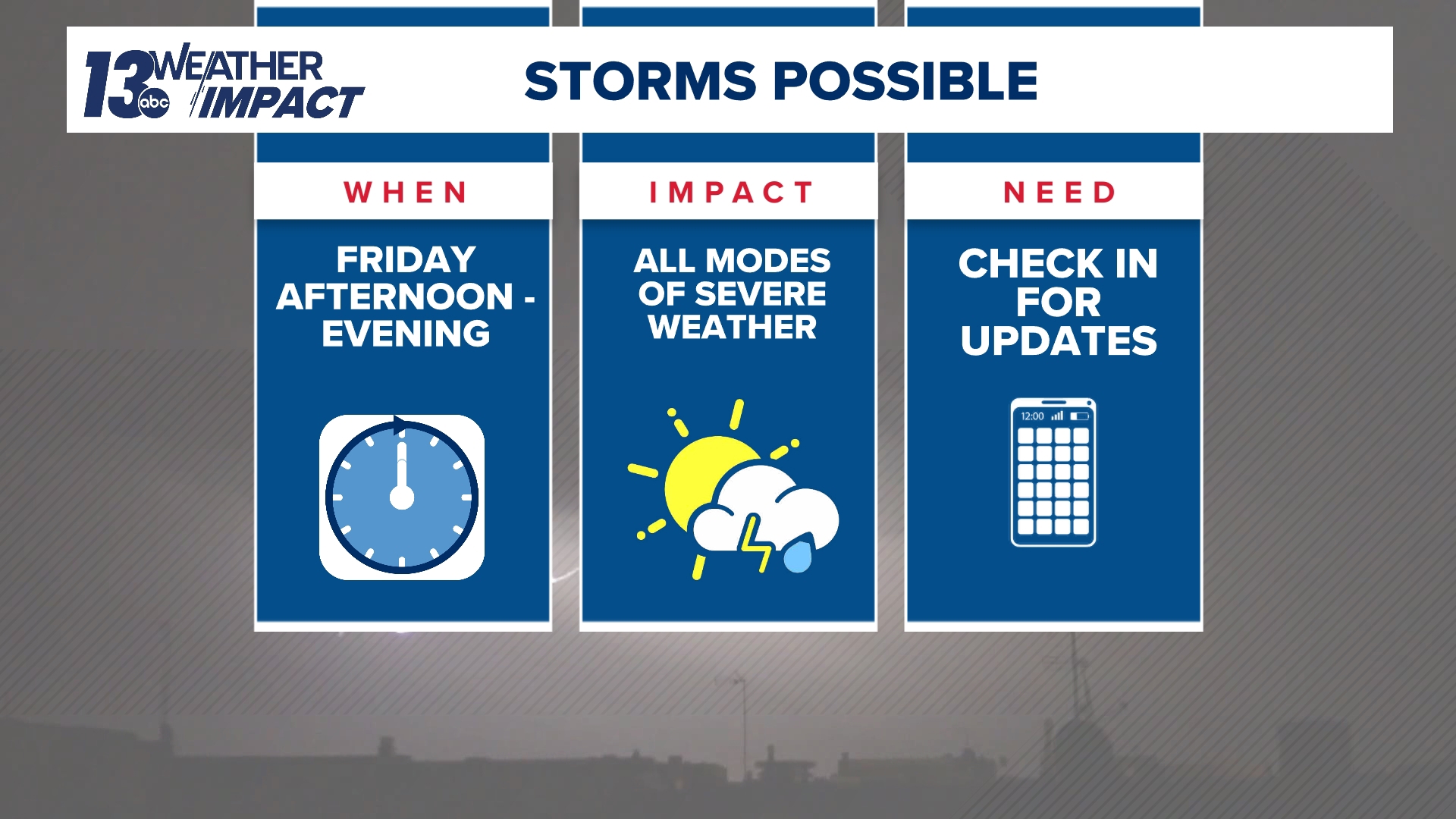 13 abc WEATHER IMPACT

STORMS POSSIBLE

WHEN

FRIDAY AFTERNOON - EVENING

IMPACT

ALL MODES OF SEVERE WEATHER

NEED

CHECK IN FOR UPDATES

12:00